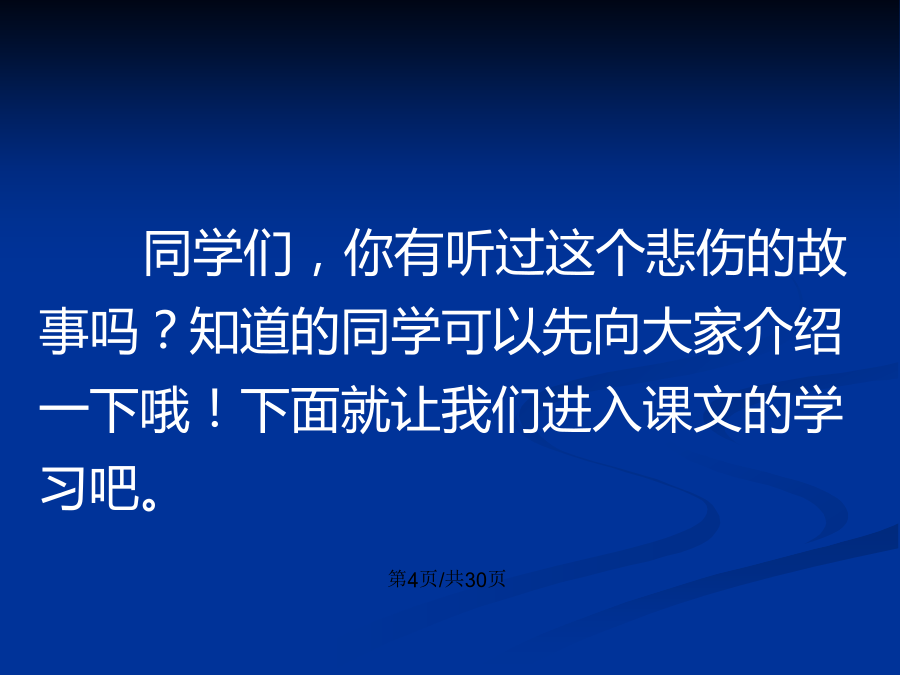 同学们，你有听过这个悲伤的故事吗？知道的同学可以先向大家介绍一下哦！下面就让我们进入课文的学习吧。

第4页/共30页